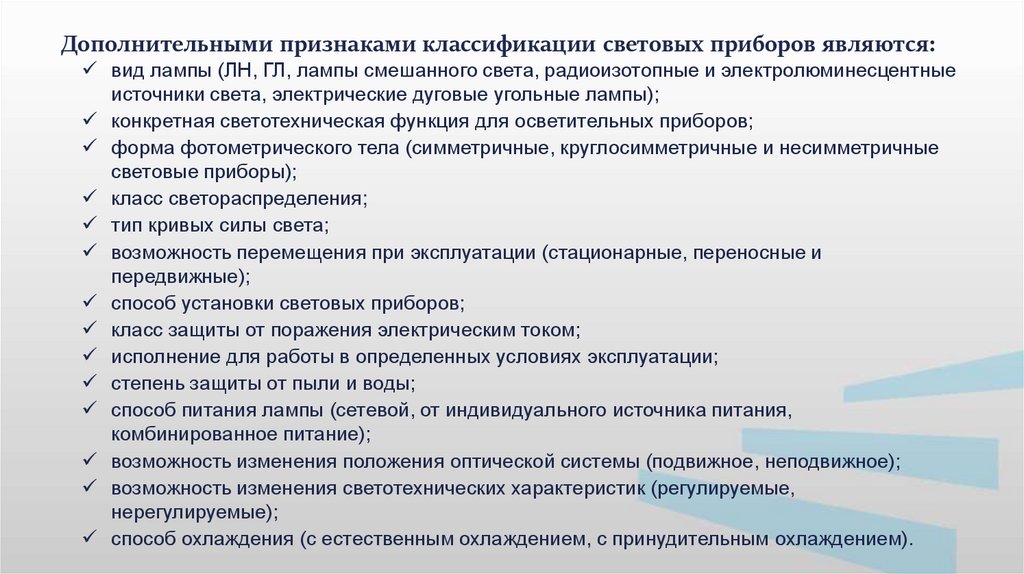 Дополнительными признаками классификации световых приборов являются:

✓ вид лампы (ЛН, ГЛ, лампы смешанного света, радиоизотопные и электролюминесцентные источники света, электрические дуговые угольные лампы);
✓ конкретная светотехническая функция для осветительных приборов;
✓ форма фотометрического тела (симметричные, круглосимметричные и несимметричные световые приборы);
✓ класс светораспределения;
✓ тип кривых силы света;
✓ возможность перемещения при эксплуатации (стационарные, переносные и передвижные);
✓ способ установки световых приборов;
✓ класс защиты от поражения электрическим током;
✓ исполнение для работы в определенных условиях эксплуатации;
✓ степень защиты от пыли и воды;
✓ способ питания лампы (сетевой, от индивидуального источника питания, комбинированное питание);
✓ возможность изменения положения оптической системы (подвижное, неподвижное);
✓ возможность изменения светотехнических характеристик (регулируемые, нерегулируемые);
✓ способ охлаждения (с естественным охлаждением, с принудительным охлаждением).